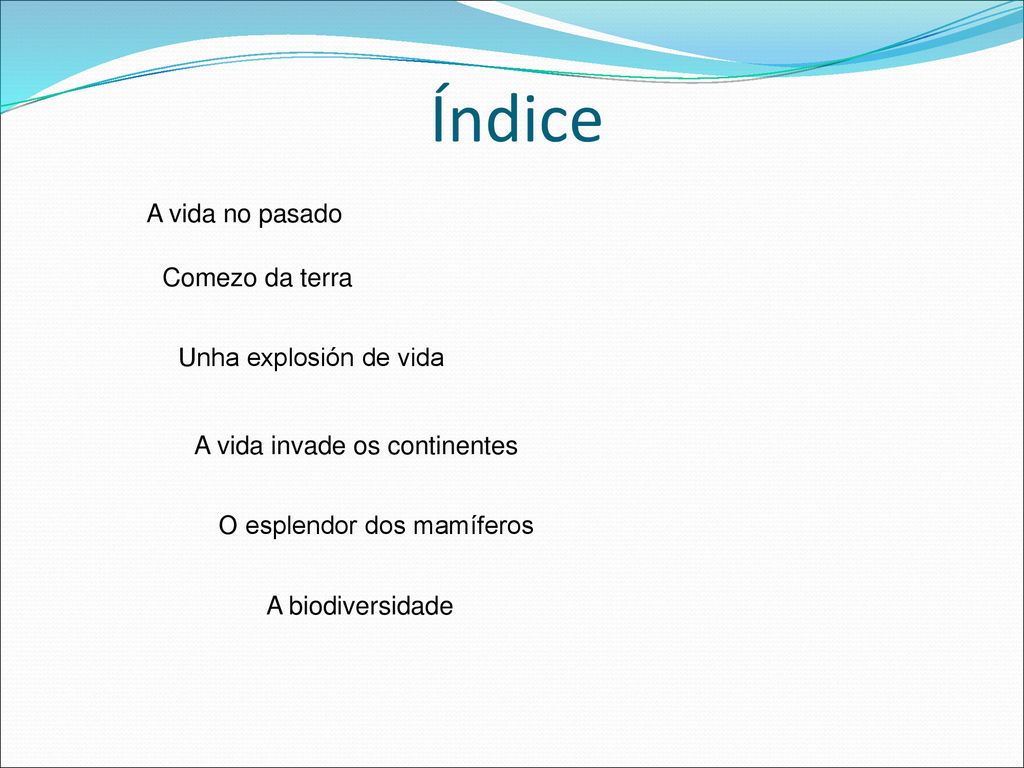 Índice

A vida no pasado

Comezo da terra

Unha explosión de vida

A vida invade os continentes

O esplendor dos mamíferos

A biodiversidade